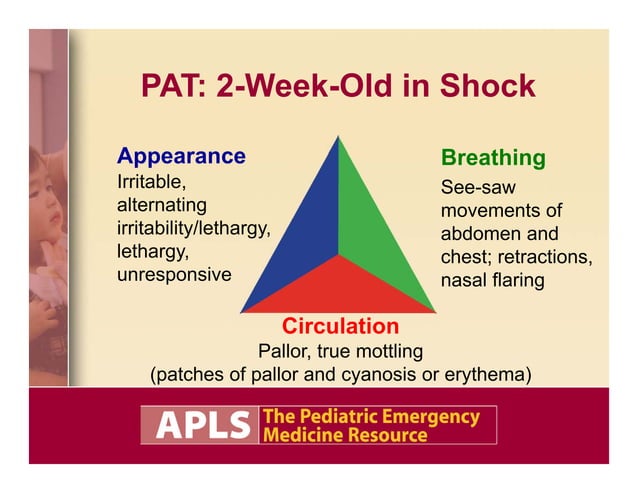 PAT: 2-Week-Old in Shock

Appearance
Irritable, alternating irritability/lethargy, lethargy, unresponsive

Breathing
See-saw movements of abdomen and chest; retractions, nasal flaring

Circulation
Pallor, true mottling (patches of pallor and cyanosis or erythema)

APLS The Pediatric Emergency Medicine Resource